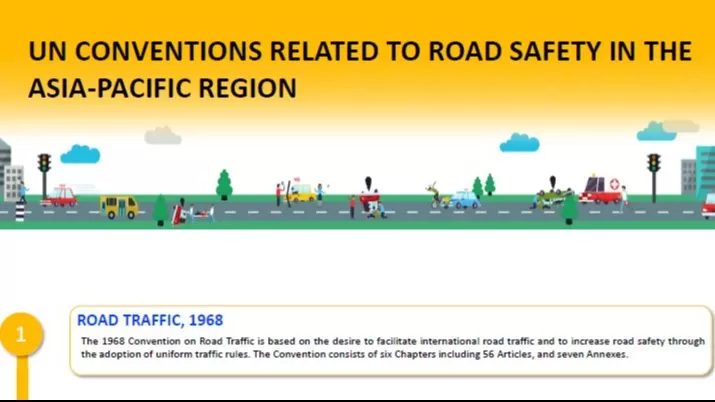 UN CONVENTIONS RELATED TO ROAD SAFETY IN THE ASIA-PACIFIC REGION

1

ROAD TRAFFIC, 1968

The 1968 Convention on Road Traffic is based on the desire to facilitate international road traffic and to increase road safety through the adoption of uniform traffic rules. The Convention consists of six Chapters including 56 Articles, and seven Annexes.